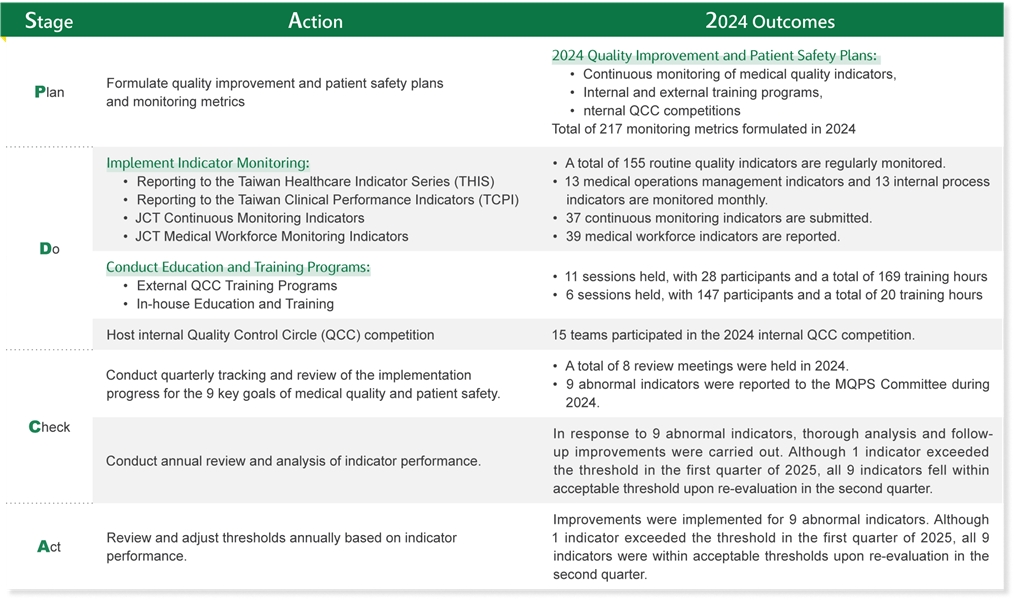 | Stage | Action | 2024 Outcomes |
|---|---|---|
| Plan | Formulate quality improvement and patient safety plans and monitoring metrics | 2024 Quality Improvement and Patient Safety Plans: • Continuous monitoring of medical quality indicators, • Internal and external training programs, • nternal QCC competitions Total of 217 monitoring metrics formulated in 2024 |
| Do | Implement Indicator Monitoring: • Reporting to the Taiwan Healthcare Indicator Series (THIS) • Reporting to the Taiwan Clinical Performance Indicators (TCPI) • JCT Continuous Monitoring Indicators • JCT Medical Workforce Monitoring Indicators | • A total of 155 routine quality indicators are regularly monitored. • 13 medical operations management indicators and 13 internal process indicators are monitored monthly. • 37 continuous monitoring indicators are submitted. • 39 medical workforce indicators are reported. |
| | Conduct Education and Training Programs: • External QCC Training Programs • In-house Education and Training | • 11 sessions held, with 28 participants and a total of 169 training hours • 6 sessions held, with 147 participants and a total of 20 training hours |
| | Host internal Quality Control Circle (QCC) competition | 15 teams participated in the 2024 internal QCC competition. |
| Check | Conduct quarterly tracking and review of the implementation progress for the 9 key goals of medical quality and patient safety. | • A total of 8 review meetings were held in 2024. • 9 abnormal indicators were reported to the MQPS Committee during 2024. |
| | Conduct annual review and analysis of indicator performance. | In response to 9 abnormal indicators, thorough analysis and follow-up improvements were carried out. Although 1 indicator exceeded the threshold in the first quarter of 2025, all 9 indicators fell within acceptable threshold upon re-evaluation in the second quarter. |
| Act | Review and adjust thresholds annually based on indicator performance. | Improvements were implemented for 9 abnormal indicators. Although 1 indicator exceeded the threshold in the first quarter of 2025, all 9 indicators were within acceptable thresholds upon re-evaluation in the second quarter. |